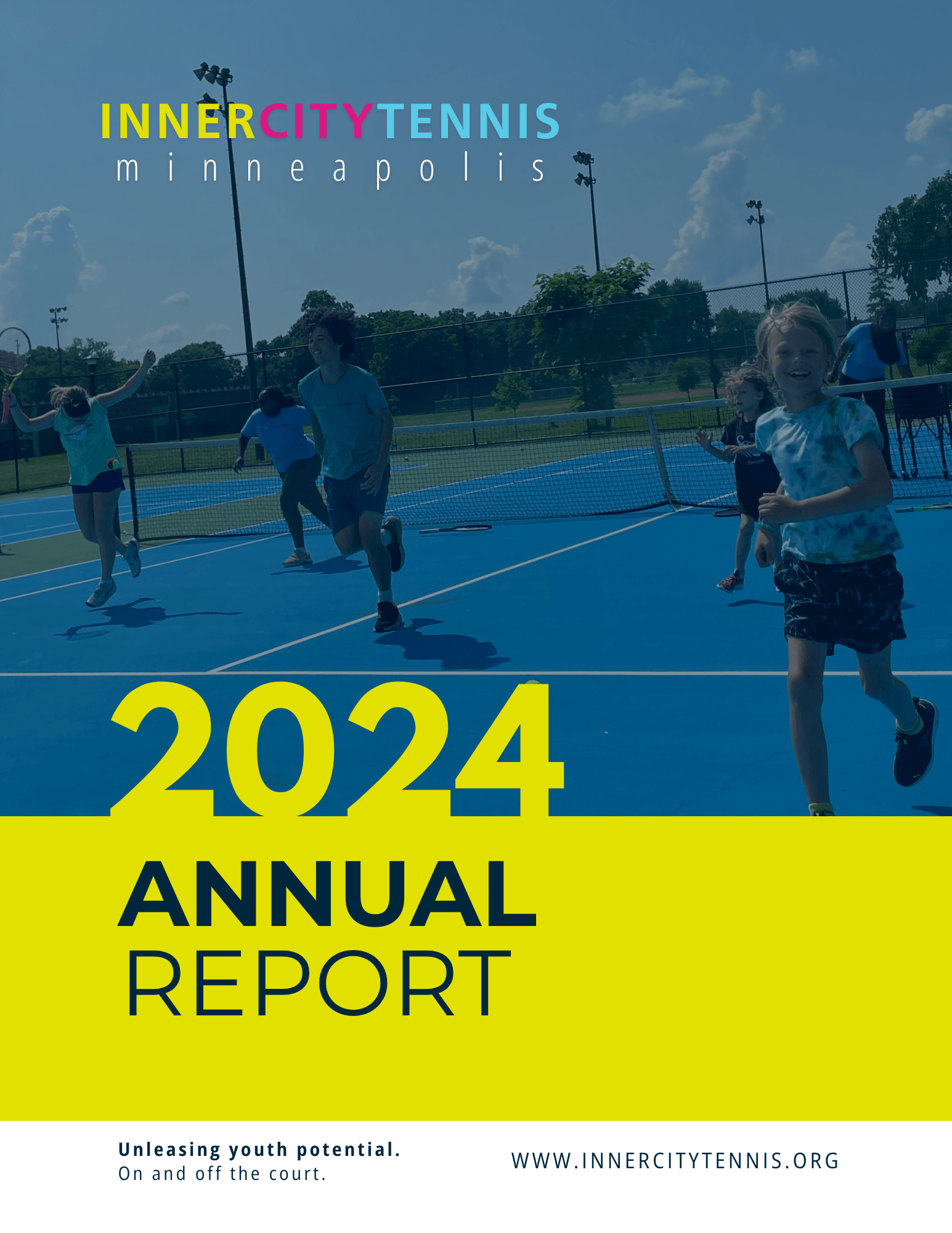 INNERCITYTENNIS
minneapolis

2024
ANNUAL
REPORT

Unleasing youth potential.
On and off the court.

WWW.INNERCITYTENNIS.ORG